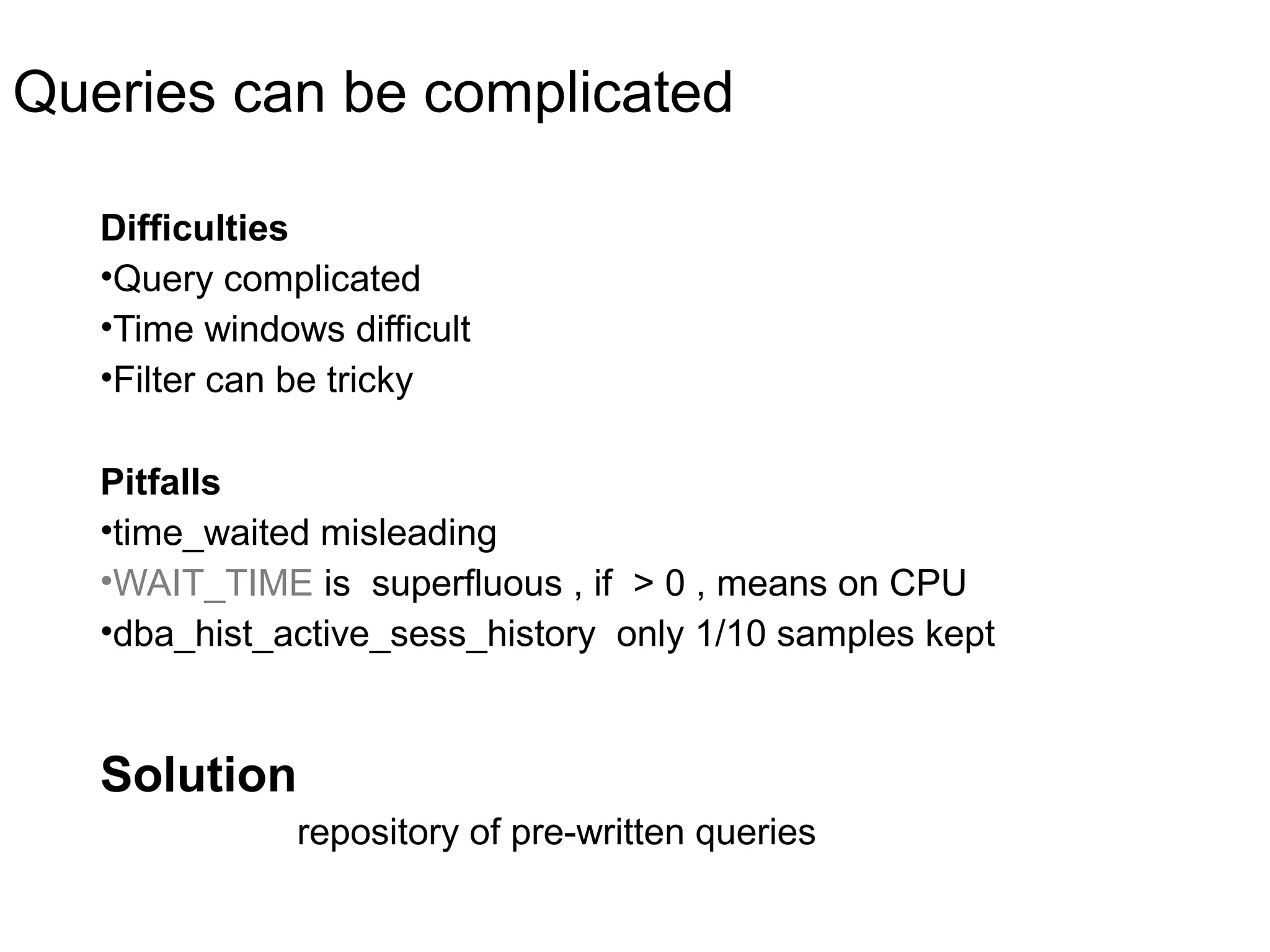 Queries can be complicated

Difficulties
•Query complicated
•Time windows difficult
•Filter can be tricky

Pitfalls
•time_waited misleading
•WAIT_TIME is superfluous , if > 0 , means on CPU
•dba_hist_active_sess_history only 1/10 samples kept

Solution
repository of pre-written queries